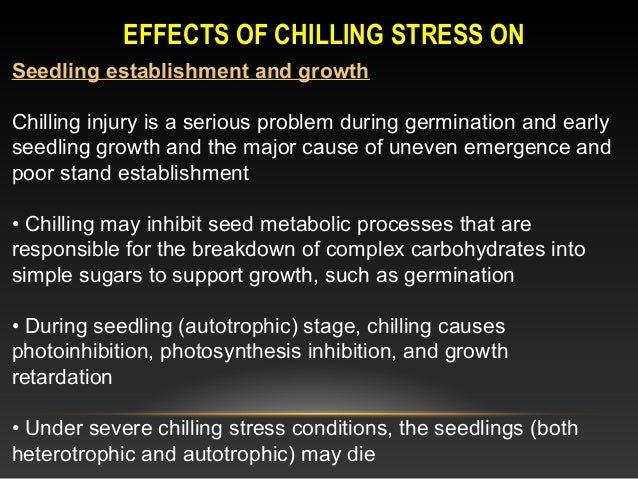 EFFECTS OF CHILLING STRESS ON

Seedling establishment and growth

Chilling injury is a serious problem during germination and early seedling growth and the major cause of uneven emergence and poor stand establishment

• Chilling may inhibit seed metabolic processes that are responsible for the breakdown of complex carbohydrates into simple sugars to support growth, such as germination

• During seedling (autotrophic) stage, chilling causes photoinhibition, photosynthesis inhibition, and growth retardation

• Under severe chilling stress conditions, the seedlings (both heterotrophic and autotrophic) may die